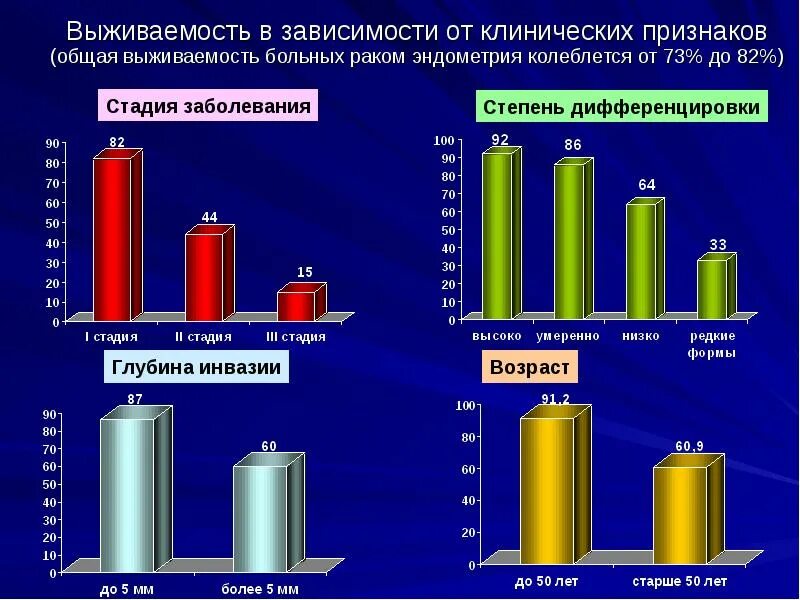 Выживаемость в зависимости от клинических признаков
(общая выживаемость больных раком эндометрия колеблется от 73% до 82%)

Стадия заболевания

90
80
70
60
50
40
30
20
10
0

82
44
15

I стадия
II стадия
III стадия

Степень дифференцировки

100
90
80
70
60
50
40
30
20
10
0

92
86
64
33

высоко
умеренно
низко
редкие формы

Глубина инвазии

90
80
70
60
50
40
30
20
10
0

87
60

до 5 мм
более 5 мм

Возраст

100
80
60
40
20
0

91,2
60,9

до 50 лет
старше 50 лет